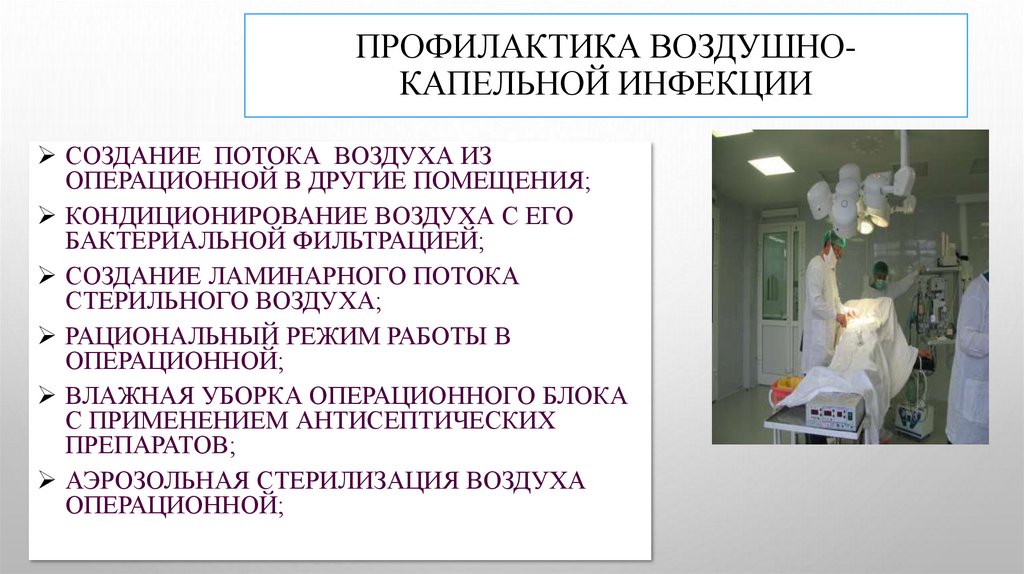 ПРОФИЛАКТИКА ВОЗДУШНО-КАПЕЛЬНОЙ ИНФЕКЦИИ

➢ СОЗДАНИЕ ПОТОКА ВОЗДУХА ИЗ ОПЕРАЦИОННОЙ В ДРУГИЕ ПОМЕЩЕНИЯ;
➢ КОНДИЦИОНИРОВАНИЕ ВОЗДУХА С ЕГО БАКТЕРИАЛЬНОЙ ФИЛЬТРАЦИЕЙ;
➢ СОЗДАНИЕ ЛАМИНАРНОГО ПОТОКА СТЕРИЛЬНОГО ВОЗДУХА;
➢ РАЦИОНАЛЬНЫЙ РЕЖИМ РАБОТЫ В ОПЕРАЦИОННОЙ;
➢ ВЛАЖНАЯ УБОРКА ОПЕРАЦИОННОГО БЛОКА С ПРИМЕНЕНИЕМ АНТИСЕПТИЧЕСКИХ ПРЕПАРАТОВ;
➢ АЭРОЗОЛЬНАЯ СТЕРИЛИЗАЦИЯ ВОЗДУХА ОПЕРАЦИОННОЙ;